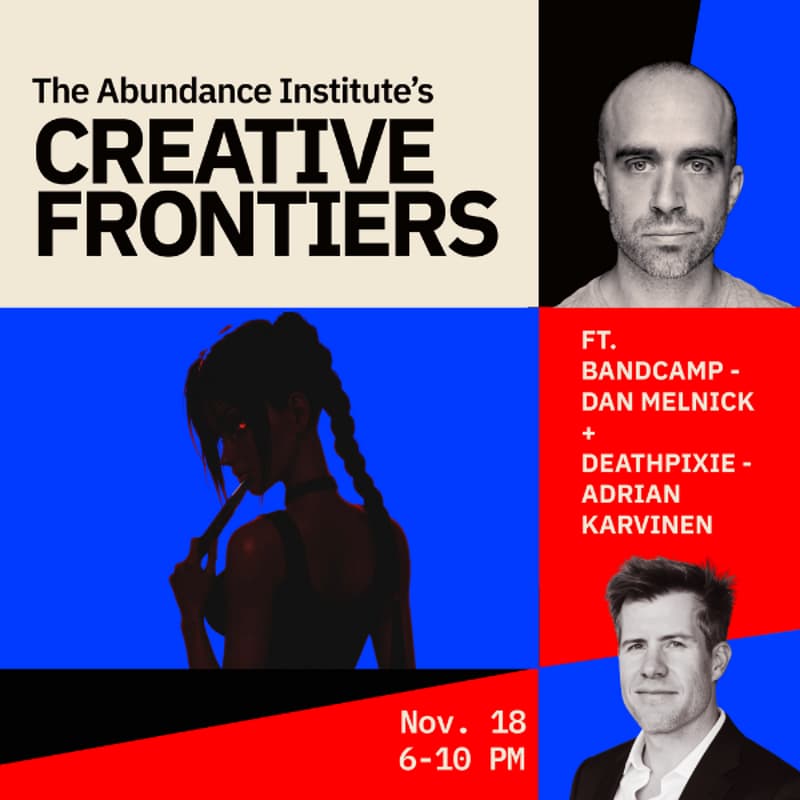 The Abundance Institute's
CREATIVE FRONTIERS

FT.
BANDCAMP - DAN MELNICK
+
DEATHPIXIE - ADRIAN KARVINEN

Nov. 18
6-10 PM